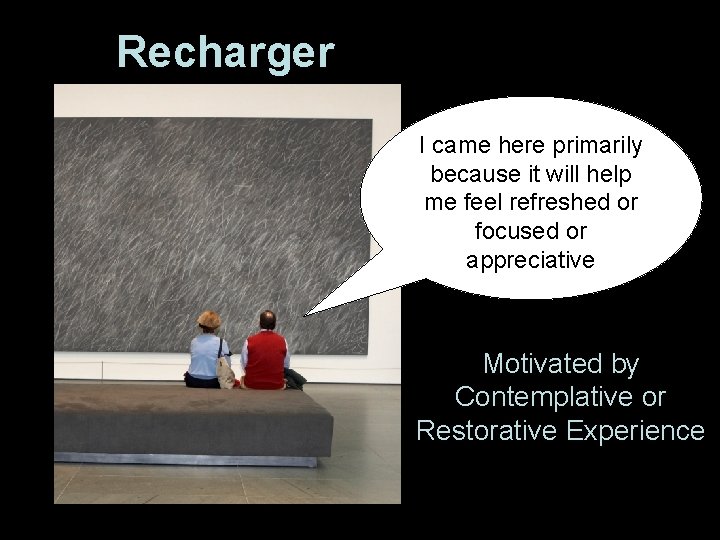 Recharger

I came here primarily because it will help me feel refreshed or focused or appreciative

Motivated by Contemplative or Restorative Experience